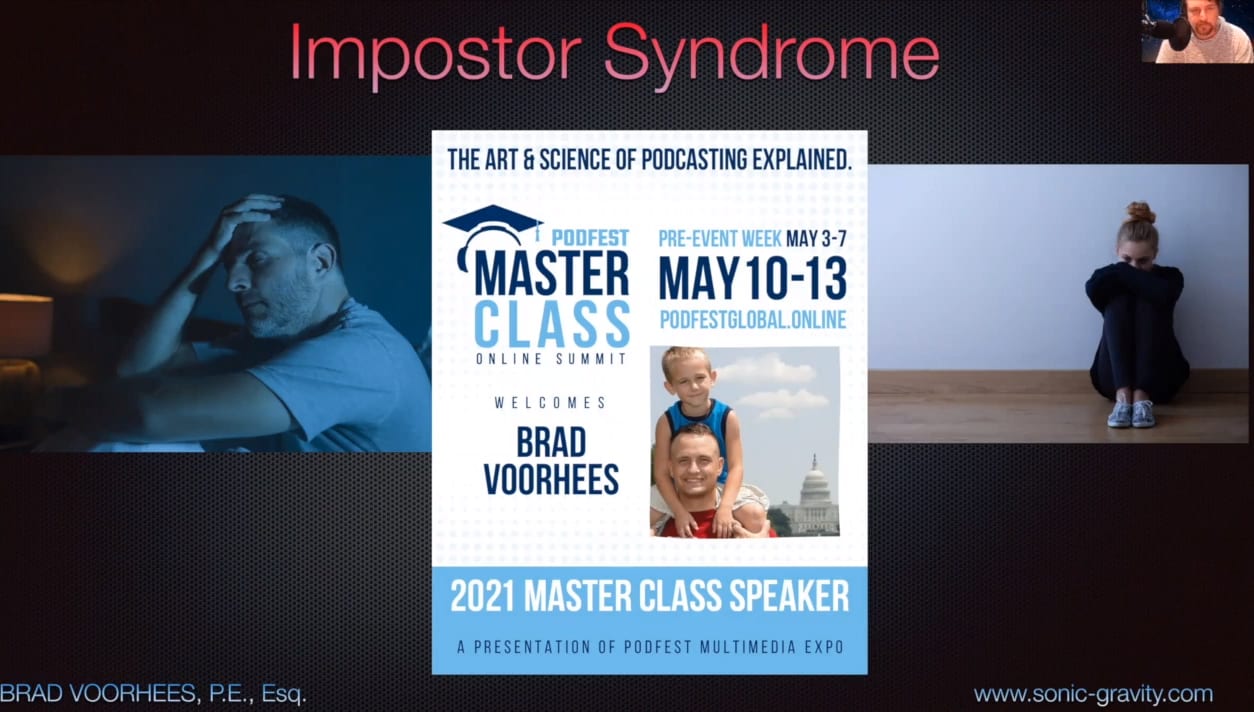 Impostor Syndrome

THE ART & SCIENCE OF PODCASTING EXPLAINED.

PODFEST
MASTER
CLASS
ONLINE SUMMIT

PRE-EVENT WEEK MAY 3-7
MAY 10-13
PODFESTGLOBAL.ONLINE

WELCOMES
BRAD
VOORHEES

2021 MASTER CLASS SPEAKER

A PRESENTATION OF PODFEST MULTIMEDIA EXPO

BRAD VOORHEES, P.E., Esq.

www.sonic-gravity.com